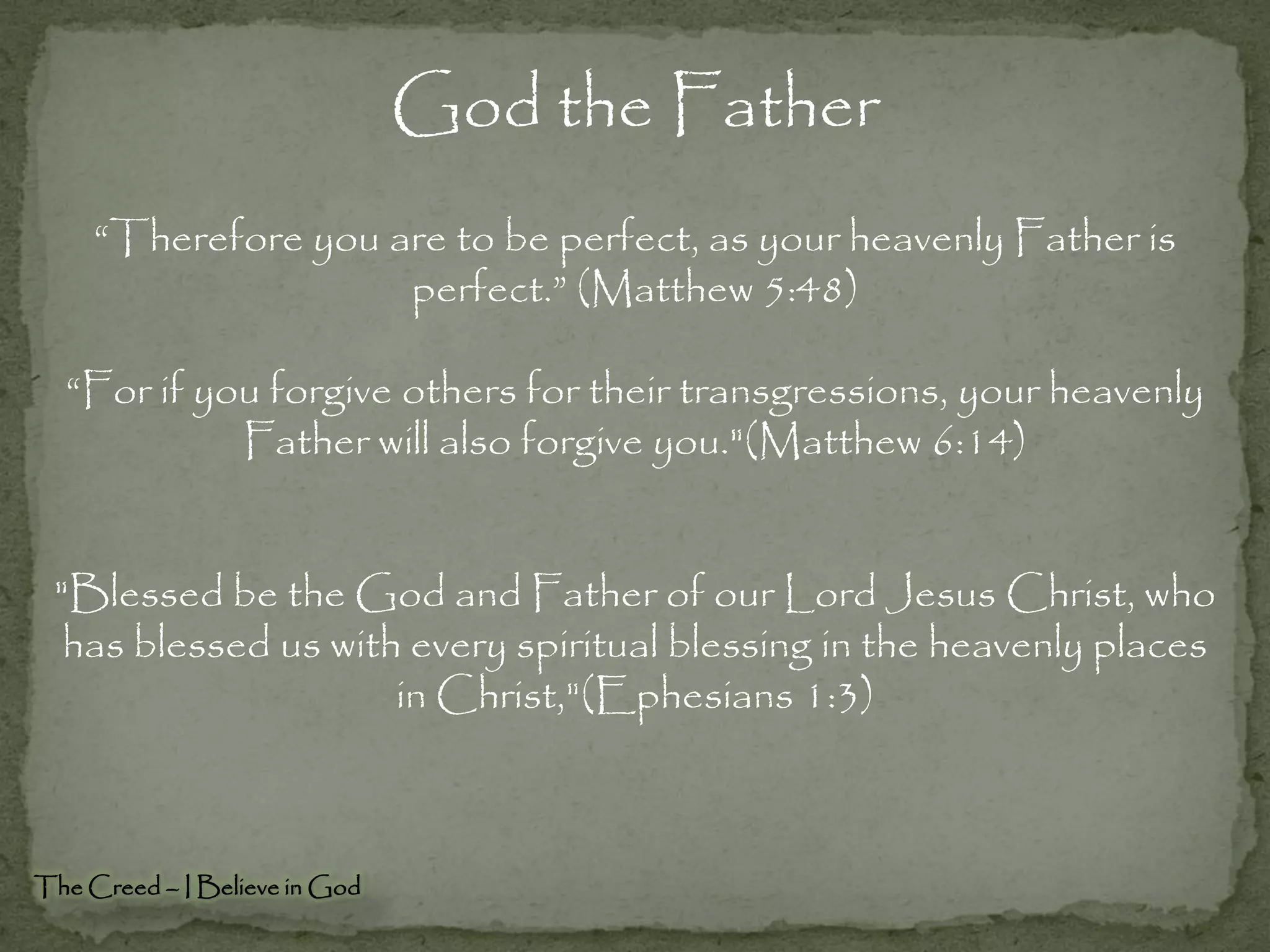 God the Father

“Therefore you are to be perfect, as your heavenly Father is perfect.” (Matthew 5:48)

“For if you forgive others for their transgressions, your heavenly Father will also forgive you."(Matthew 6:14)

"Blessed be the God and Father of our Lord Jesus Christ, who has blessed us with every spiritual blessing in the heavenly places in Christ,"(Ephesians 1:3)

The Creed – I Believe in God